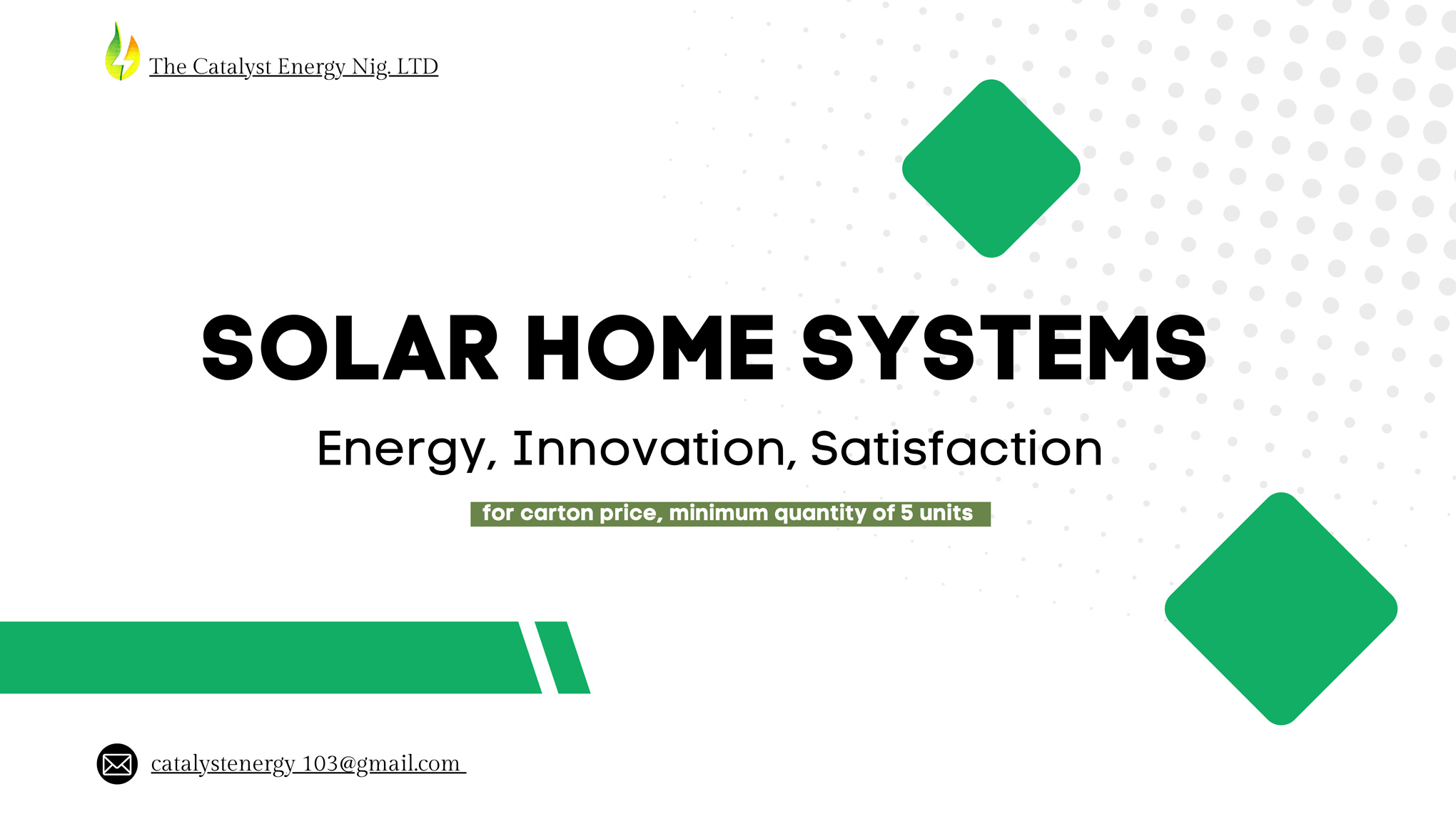 The Catalyst Energy Nig. LTD

SOLAR HOME SYSTEMS

Energy, Innovation, Satisfaction

for carton price, minimum quantity of 5 units

catalystenergy 103@gmail.com